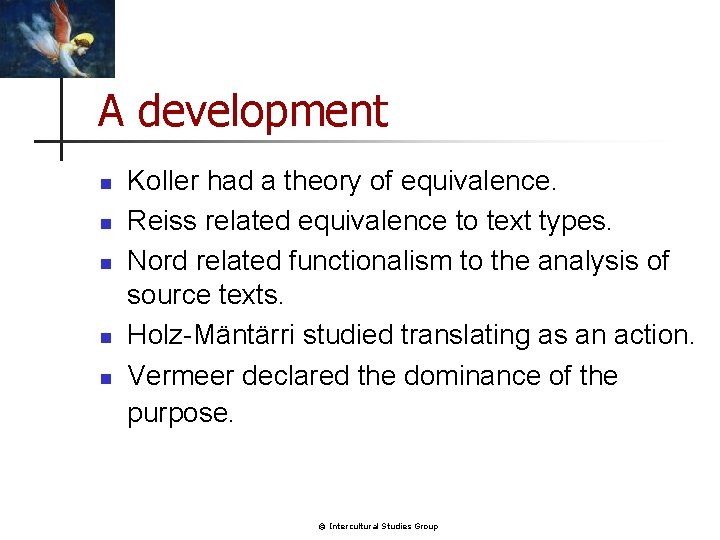 A development

- Koller had a theory of equivalence.
- Reiss related equivalence to text types.
- Nord related functionalism to the analysis of source texts.
- Holz-Mäntärri studied translating as an action.
- Vermeer declared the dominance of the purpose.

© Intercultural Studies Group